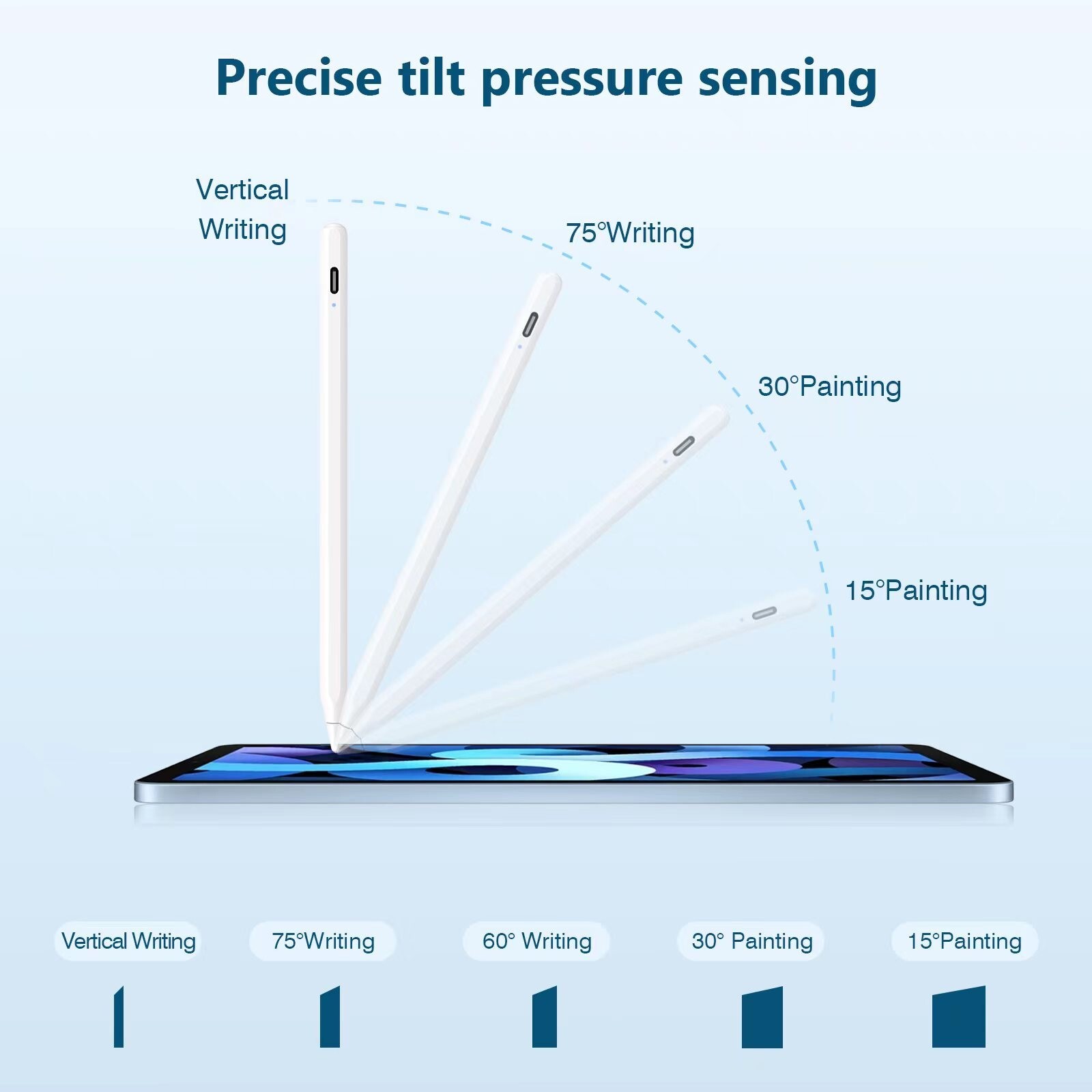 Precise tilt pressure sensing

Vertical Writing

75°Writing

30°Painting

15°Painting

Vertical Writing

75°Writing

60° Writing

30° Painting

15°Painting